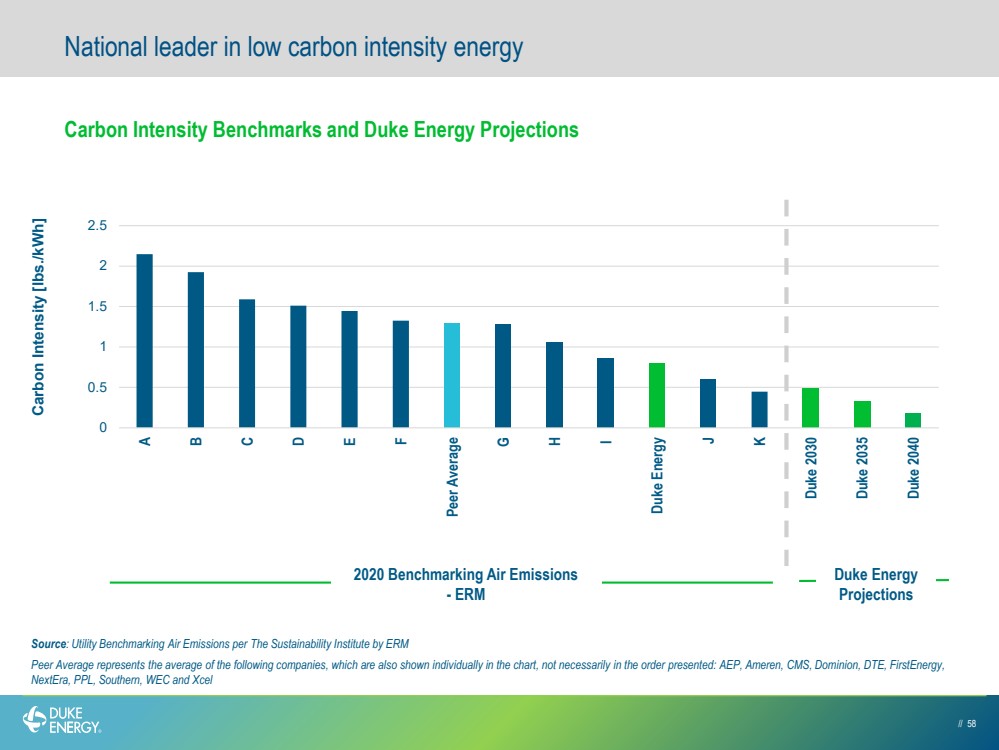 National leader in low carbon intensity energy

Carbon Intensity Benchmarks and Duke Energy Projections

Carbon Intensity [lbs./kWh]

2.5
2
1.5
1
0.5
0

A
B
C
D
E
F
Peer Average
G
H
I
Duke Energy
J
K
Duke 2030
Duke 2035
Duke 2040

2020 Benchmarking Air Emissions - ERM

Duke Energy Projections

Source: Utility Benchmarking Air Emissions per The Sustainability Institute by ERM

Peer Average represents the average of the following companies, which are also shown individually in the chart, not necessarily in the order presented: AEP, Ameren, CMS, Dominion, DTE, FirstEnergy, NextEra, PPL, Southern, WEC and Xcel

DUKE ENERGY.

// 58